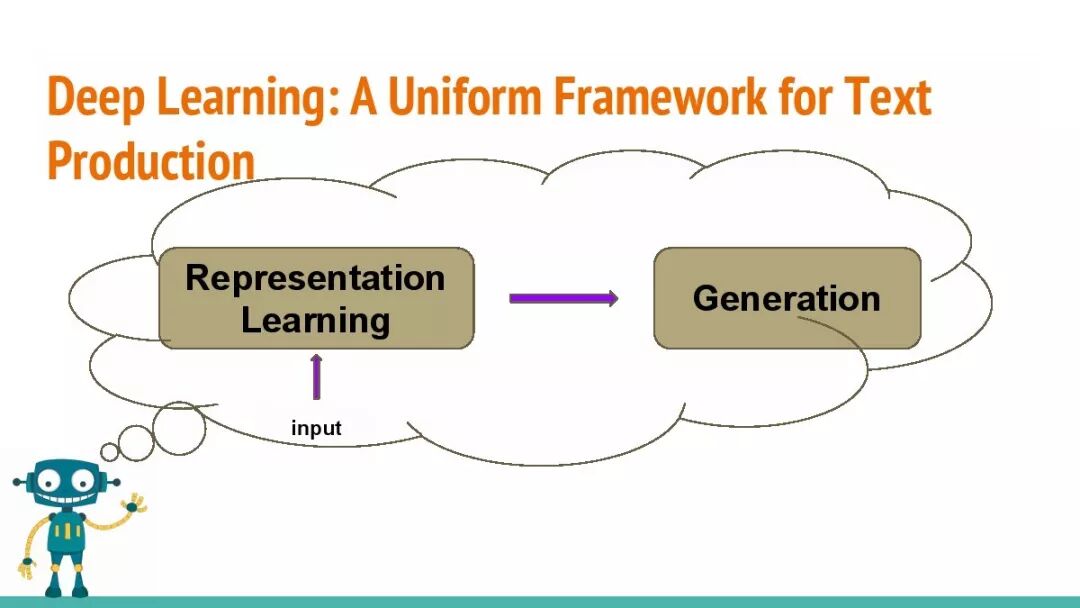 Deep Learning: A Uniform Framework for Text Production

Representation Learning

Generation

input